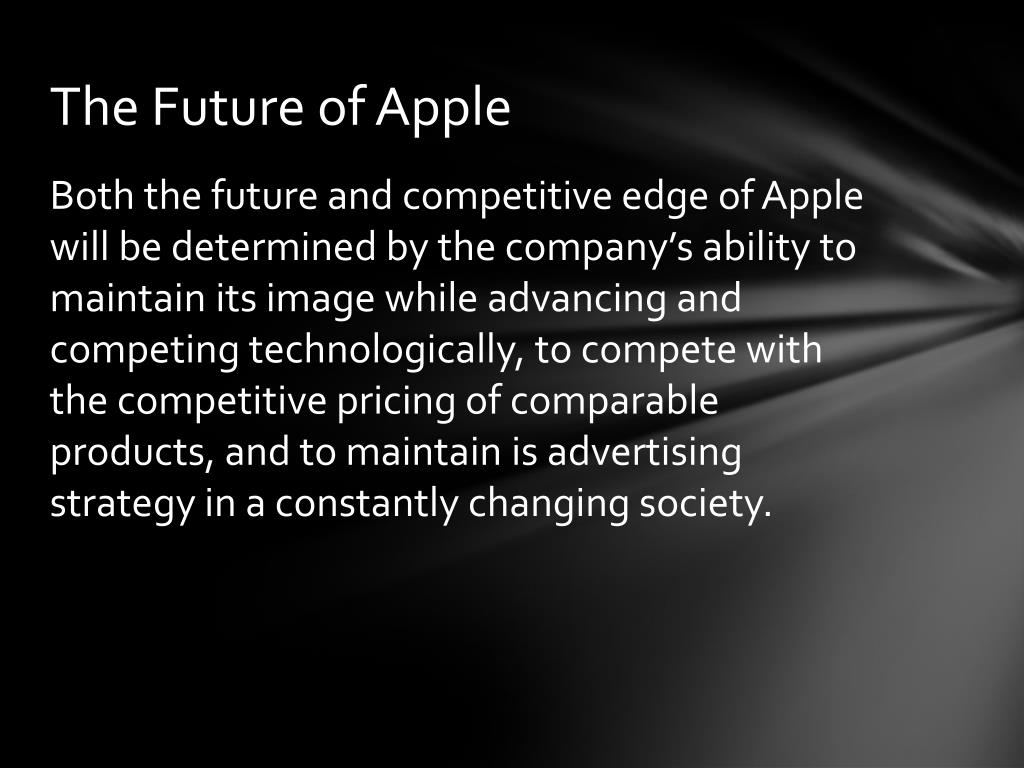 The Future of Apple

Both the future and competitive edge of Apple will be determined by the company’s ability to maintain its image while advancing and competing technologically, to compete with the competitive pricing of comparable products, and to maintain is advertising strategy in a constantly changing society.